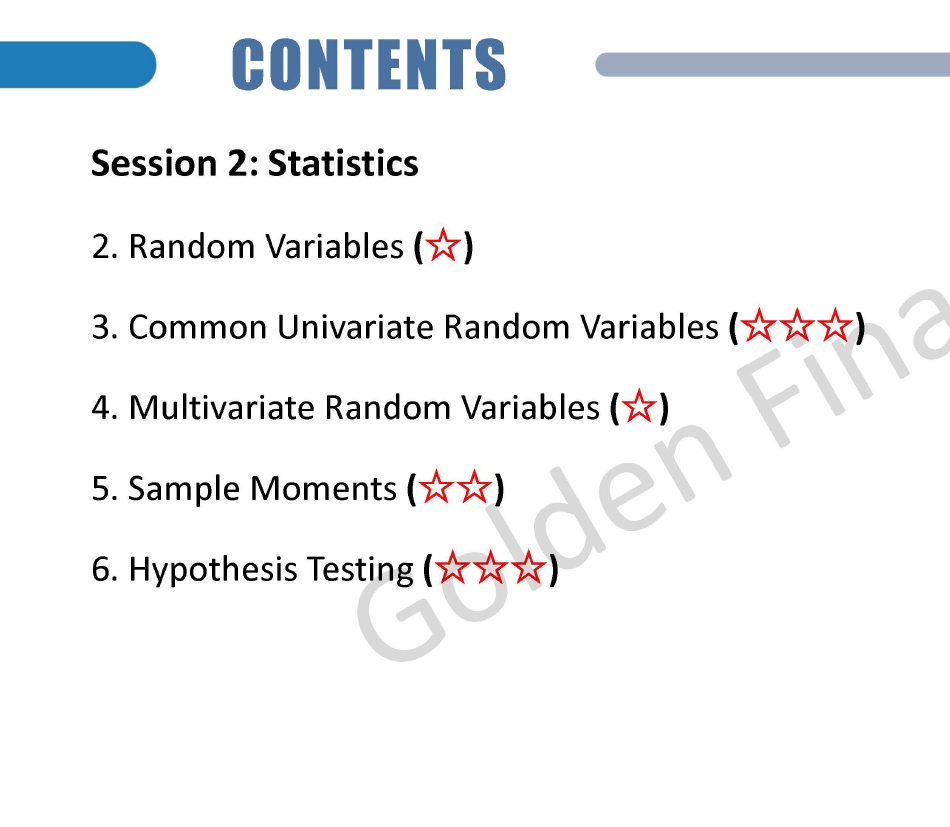 CONTENTS

Session 2: Statistics

2. Random Variables (☆)

3. Common Univariate Random Variables (☆☆☆)

4. Multivariate Random Variables (☆)

5. Sample Moments (☆☆)

6. Hypothesis Testing (☆☆☆)

Golden Fina